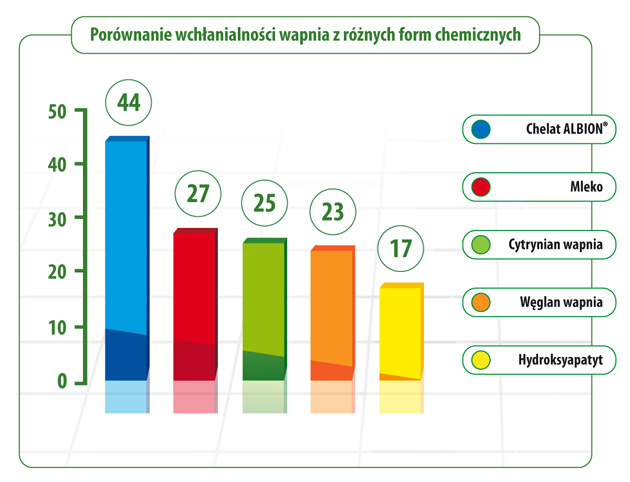 Porównanie wchłanialności wapnia z różnych form chemicznych

50
40
30
20
10
0

44
27
25
23
17

Chelat ALBION®
Mleko
Cytrynian wapnia
Węglan wapnia
Hydroksyapatyt